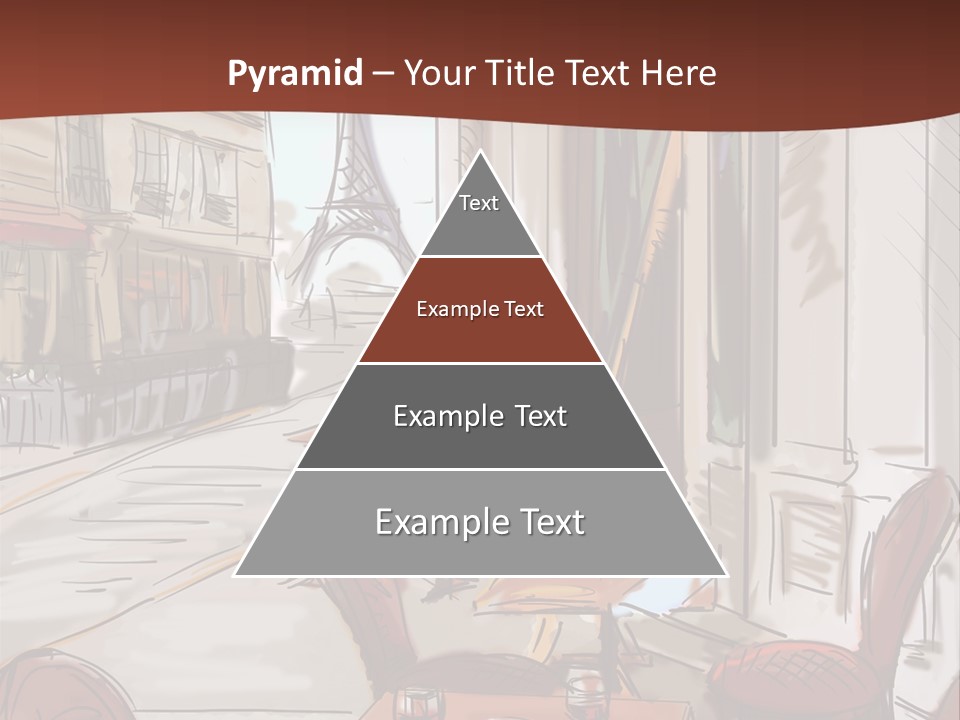 Pyramid – Your Title Text Here

Text

Example Text

Example Text

Example Text